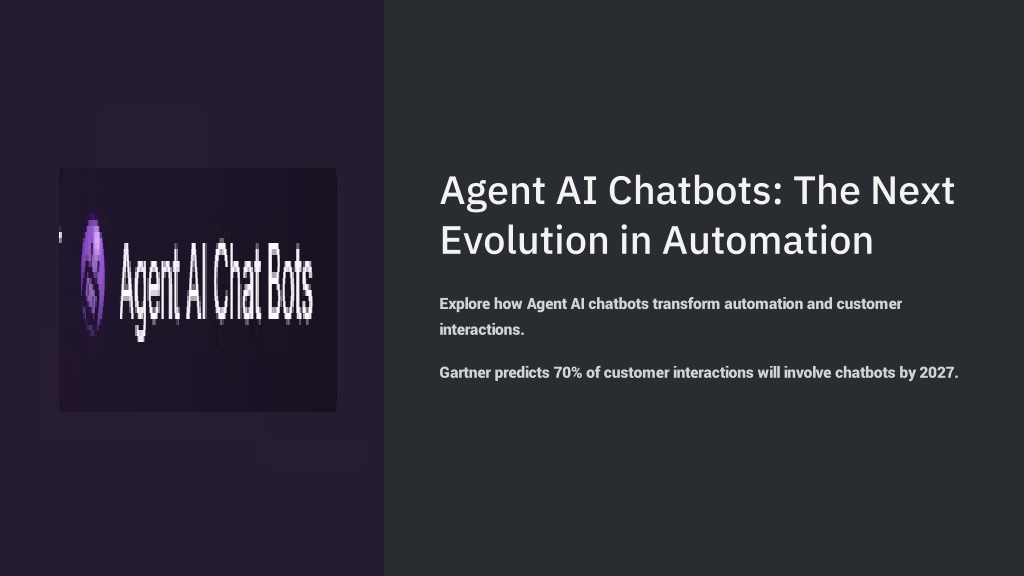 Agent AI Chat Bots

Agent AI Chatbots: The Next Evolution in Automation

Explore how Agent AI chatbots transform automation and customer interactions.

Gartner predicts 70% of customer interactions will involve chatbots by 2027.